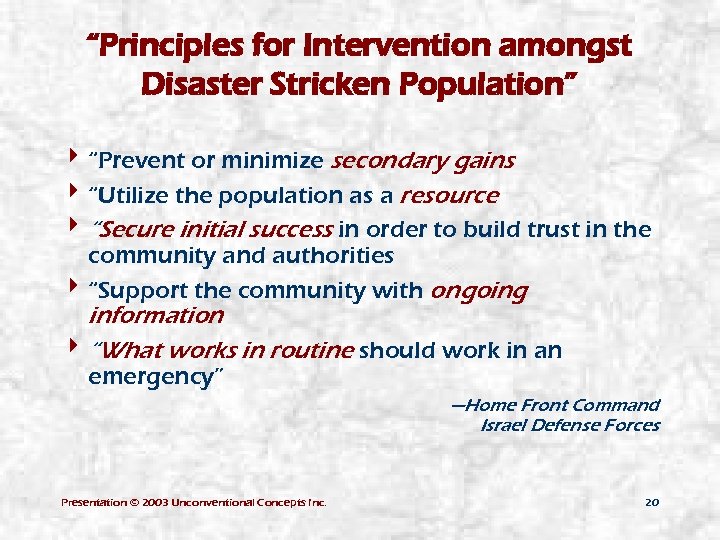 "Principles for Intervention amongst Disaster Stricken Population"

"Prevent or minimize secondary gains

"Utilize the population as a resource

"Secure initial success in order to build trust in the community and authorities

"Support the community with ongoing information

"What works in routine should work in an emergency"

—Home Front Command
Israel Defense Forces

Presentation © 2003 Unconventional Concepts Inc.

20